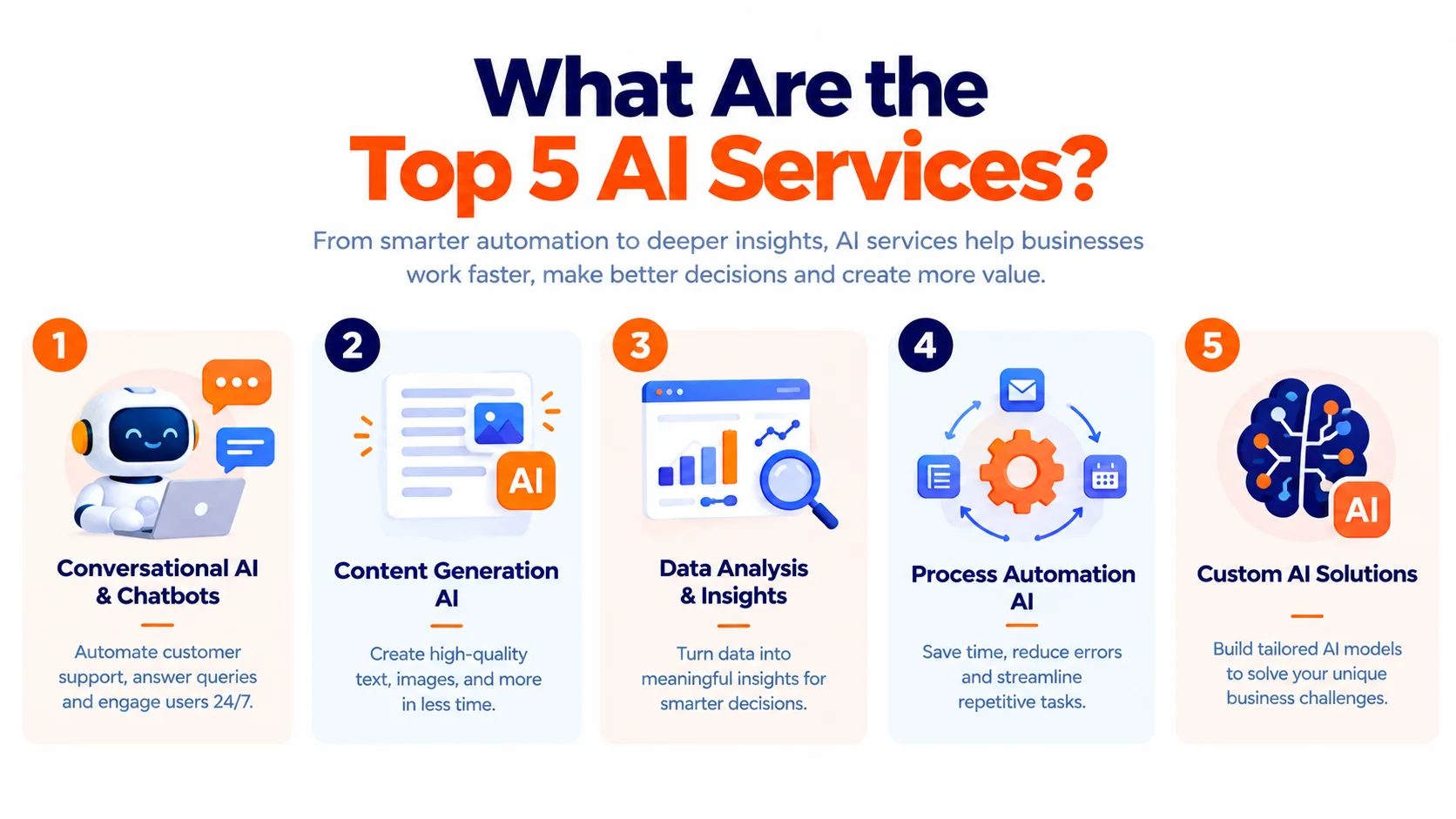 What Are the
Top 5 AI Services?

From smarter automation to deeper insights, AI services help businesses work faster, make better decisions and create more value.

1

Conversational AI & Chatbots

Automate customer support, answer queries and engage users 24/7.

2

AI

Content Generation AI

Create high-quality text, images, and more in less time.

3

Data Analysis & Insights

Turn data into meaningful insights for smarter decisions.

4

Process Automation AI

Save time, reduce errors and streamline repetitive tasks.

5

AI

Custom AI Solutions

Build tailored AI models to solve your unique business challenges.